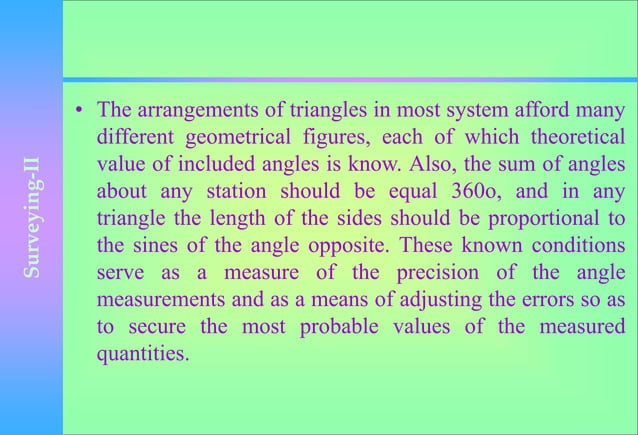 Surveying-II

• The arrangements of triangles in most system afford many different geometrical figures, each of which theoretical value of included angles is know. Also, the sum of angles about any station should be equal 360o, and in any triangle the length of the sides should be proportional to the sines of the angle opposite. These known conditions serve as a measure of the precision of the angle measurements and as a means of adjusting the errors so as to secure the most probable values of the measured quantities.